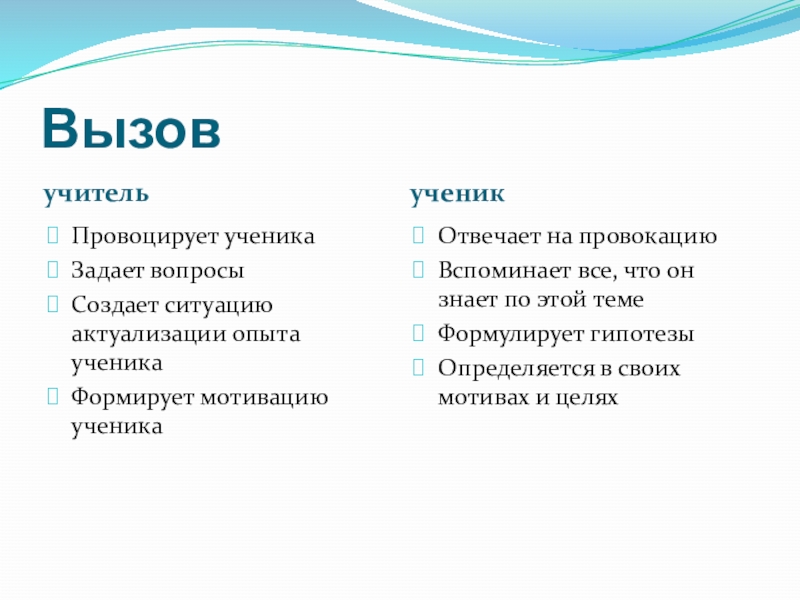 Вызов

учитель

Провоцирует ученика
Задает вопросы
Создает ситуацию актуализации опыта ученика
Формирует мотивацию ученика

ученик

Отвечает на провокацию
Вспоминает все, что он знает по этой теме
Формулирует гипотезы
Определяется в своих мотивах и целях